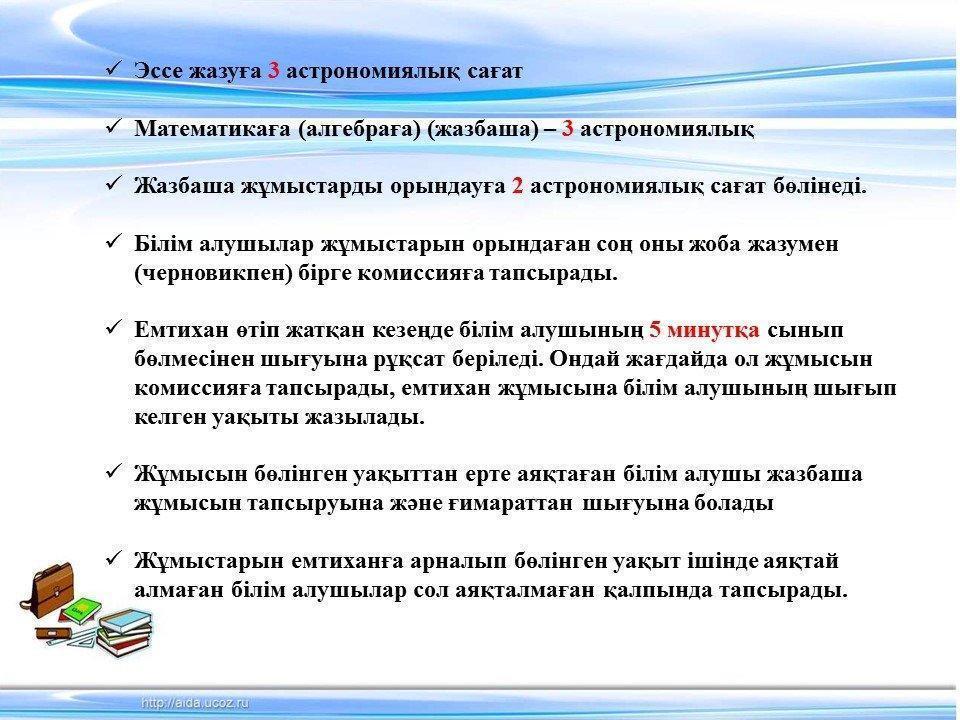 ✓ Эссе жазуға 3 астрономиялық сағат

✓ Математикаға (алгебраға) (жазбаша) – 3 астрономиялық

✓ Жазбаша жұмыстарды орындауға 2 астрономиялық сағат бөлінеді.

✓ Білім алушылар жұмыстарын орындаған соң оны жоба жазумен (черновикпен) бірге комиссияға тапсырады.

✓ Емтихан өтіп жатқан кезеңде білім алушының 5 минутқа сынып бөлмесінен шығуына рұқсат беріледі. Ондай жағдайда ол жұмысын комиссияға тапсырады, емтихан жұмысына білім алушының шығып келген уақыты жазылады.

✓ Жұмысын бөлінген уақыттан ерте аяқтаған білім алушы жазбаша жұмысын тапсыруына және ғимараттан шығуына болады

✓ Жұмыстарын емтиханға арналып бөлінген уақыт ішінде аяқтай алмаған білім алушылар сол аяқталмаған қалпында тапсырады.

http://aida.ucoz.ru